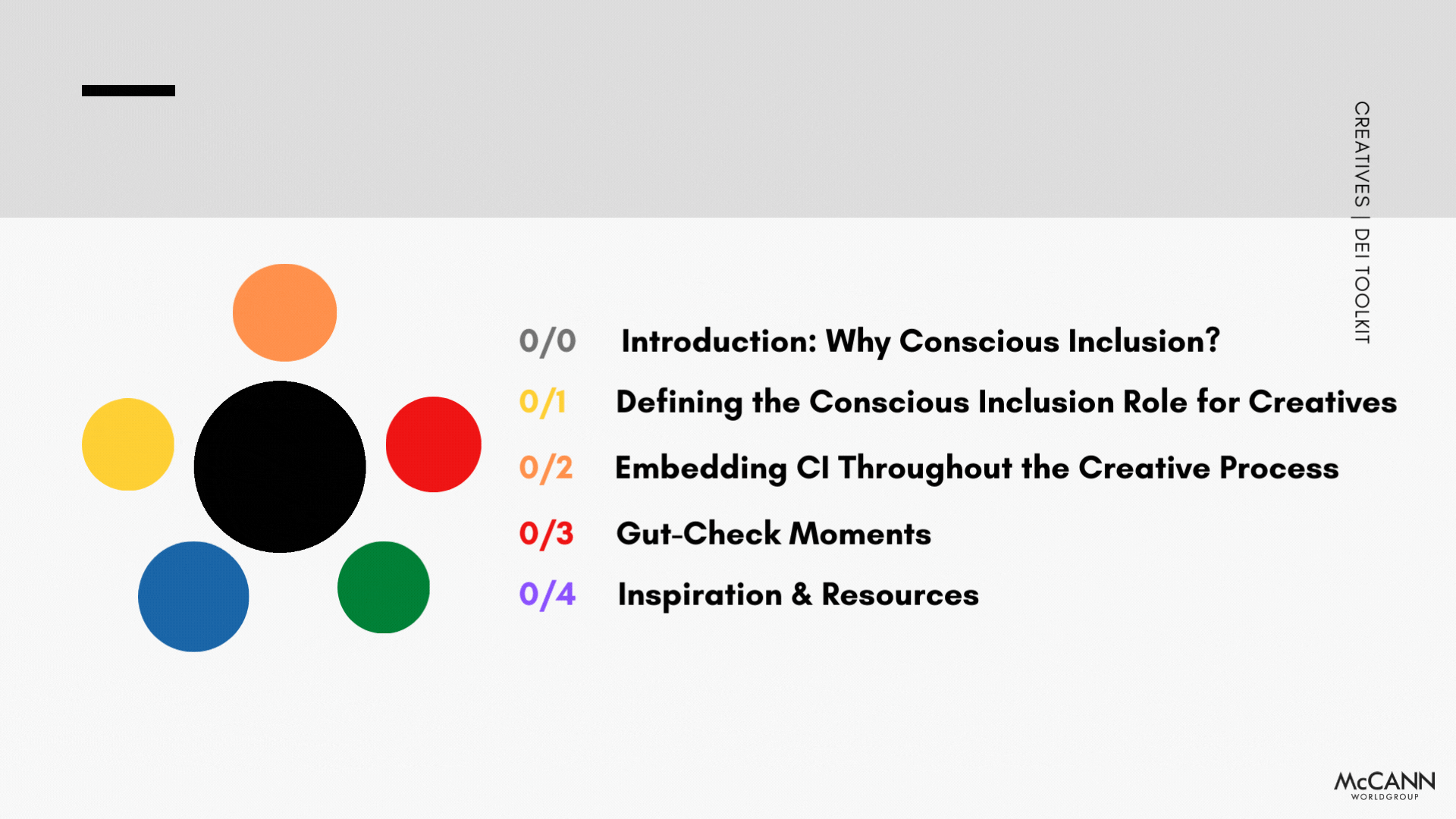 CREATIVES | DEI TOOLKIT

0/0 Introduction: Why Conscious Inclusion?

0/1 Defining the Conscious Inclusion Role for Creatives

0/2 Embedding CI Throughout the Creative Process

0/3 Gut-Check Moments

0/4 Inspiration & Resources

McCANN WORLDGROUP